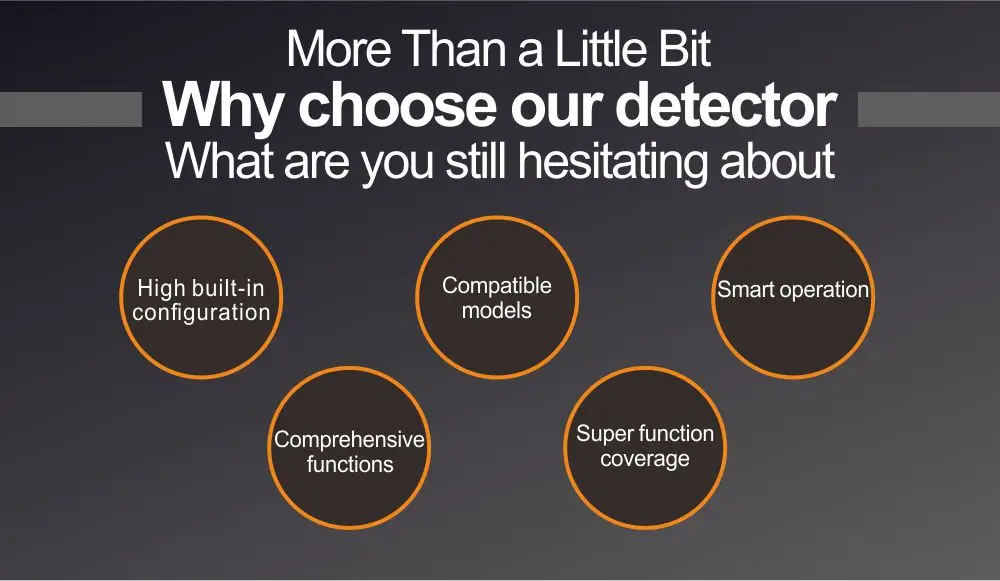 More Than a Little Bit
Why choose our detector
What are you still hesitating about

High built-in configuration

Compatible models

Smart operation

Comprehensive functions

Super function coverage